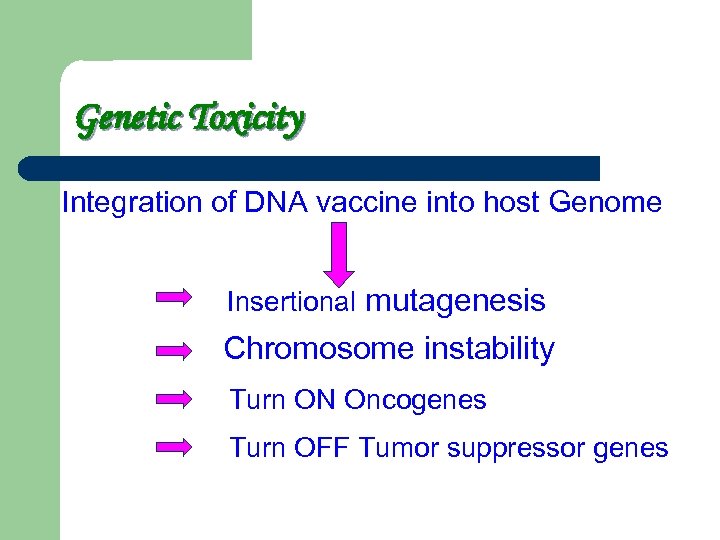 Genetic Toxicity

Integration of DNA vaccine into host Genome

Insertional mutagenesis

Chromosome instability

Turn ON Oncogenes

Turn OFF Tumor suppressor genes